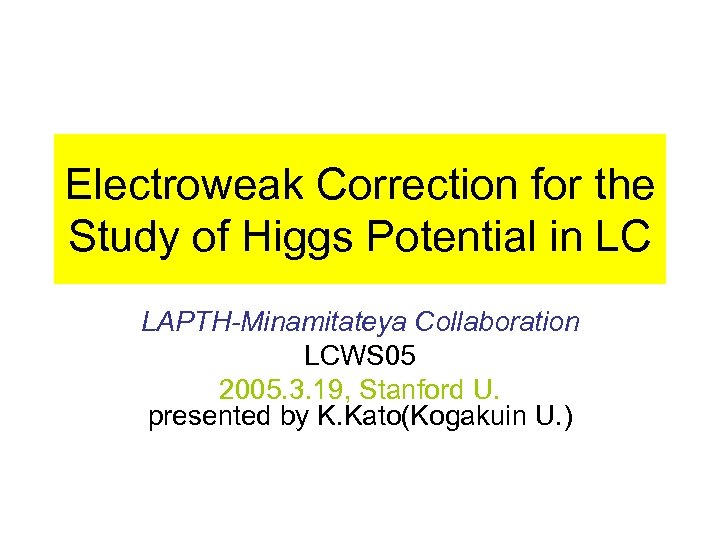 Electroweak Correction for the Study of Higgs Potential in LC

LAPTH-Minamitateya Collaboration
LCWS05
2005.3.19, Stanford U.
presented by K.Kato(Kogakuin U.)